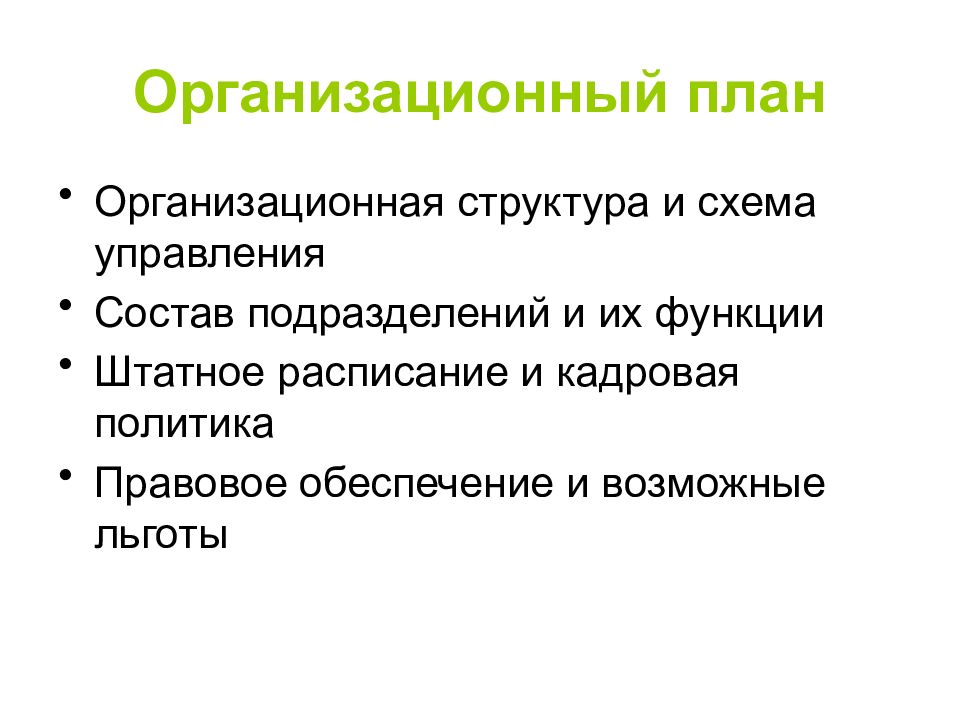 Организационный план

• Организационная структура и схема управления
• Состав подразделений и их функции
• Штатное расписание и кадровая политика
• Правовое обеспечение и возможные льготы